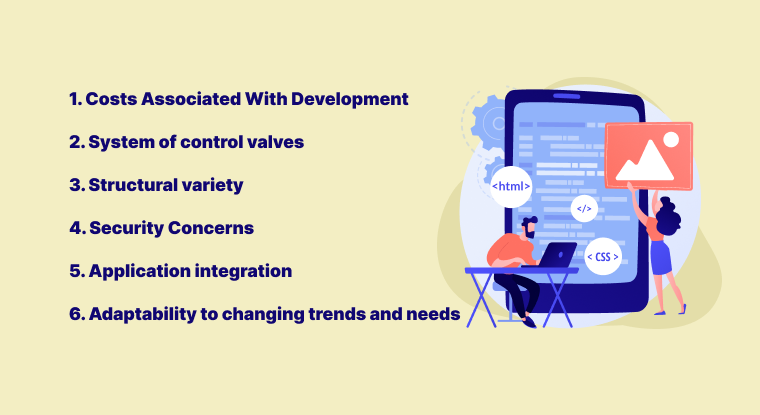 1. Costs Associated With Development

2. System of control valves

3. Structural variety

4. Security Concerns

5. Application integration

6. Adaptability to changing trends and needs

<html>

</>

< CSS >